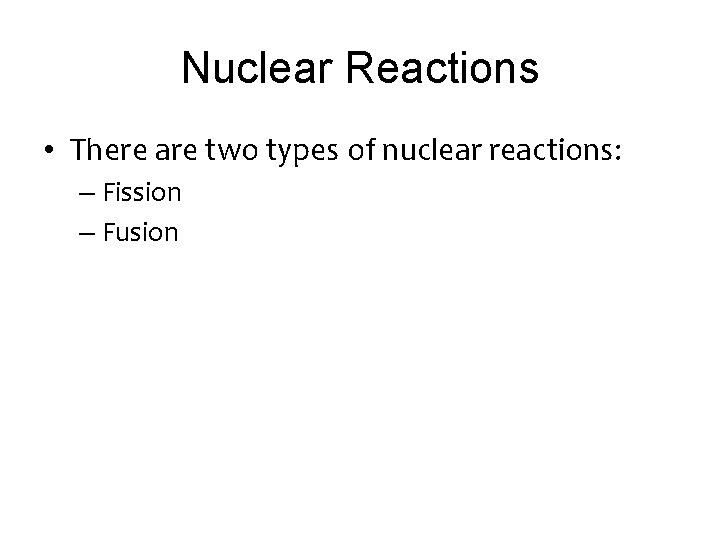 Nuclear Reactions

• There are two types of nuclear reactions:
– Fission
– Fusion